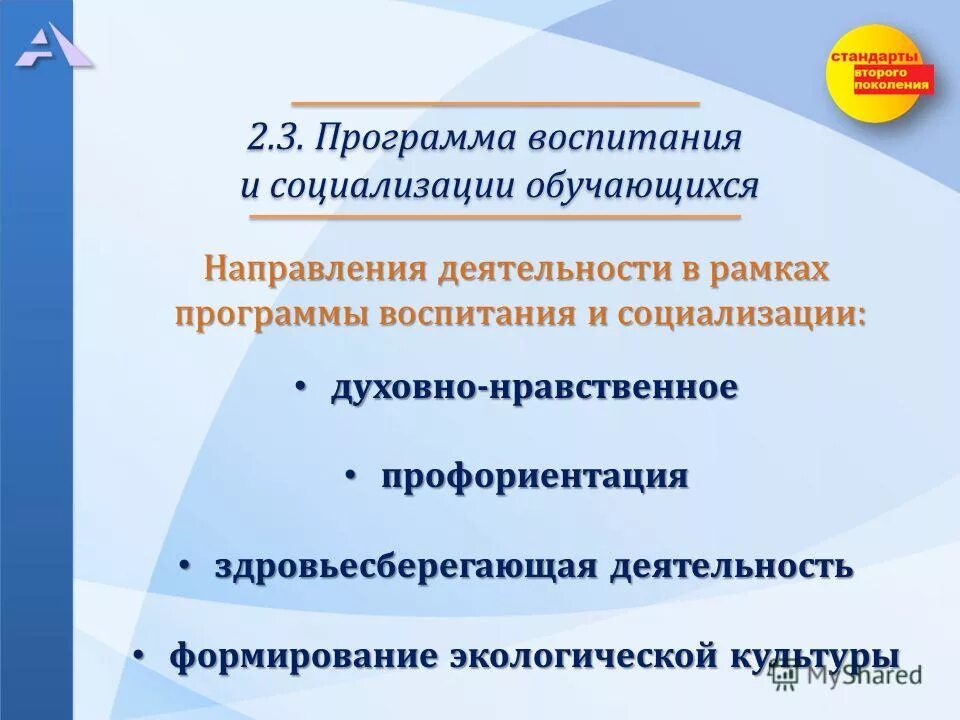 стандарты
второго
поколения

2.3. Программа воспитания и социализации обучающихся

Направления деятельности в рамках программы воспитания и социализации:

• духовно-нравственное

• профориентация

• здровьесберегающая деятельность

• формирование экологической культуры

MyShared